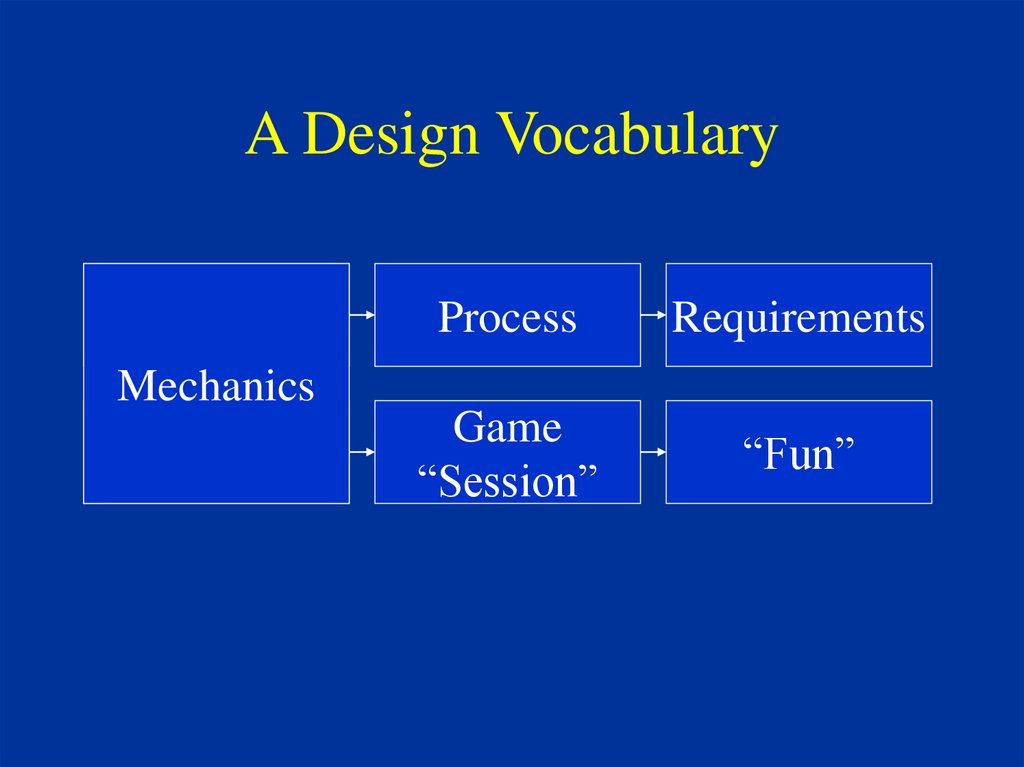 A Design Vocabulary

Mechanics

Process

Requirements

Game “Session”

“Fun”